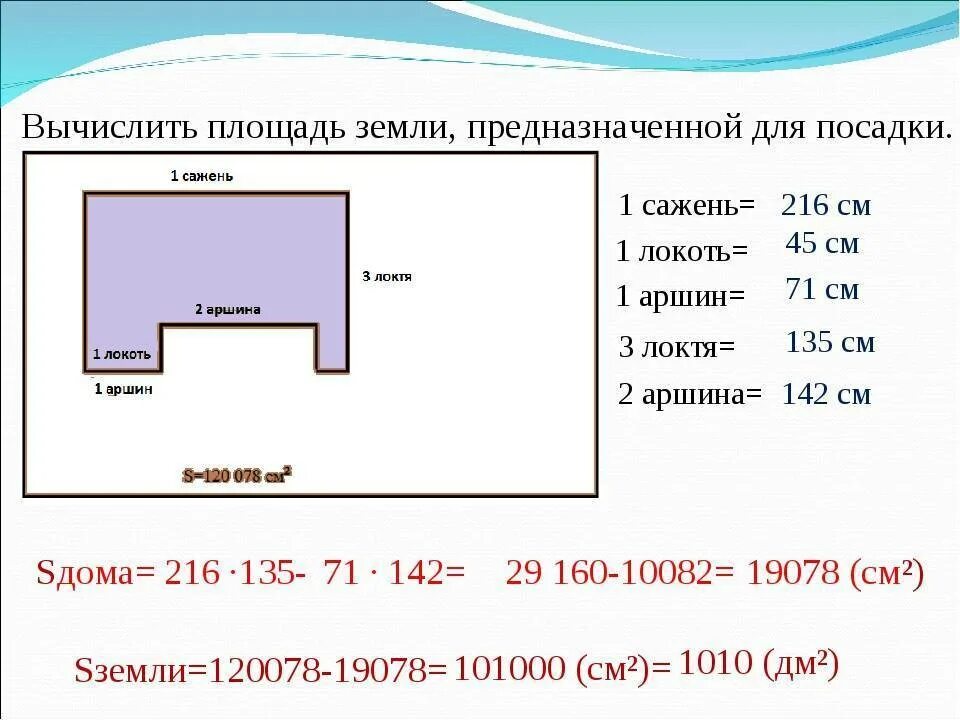 Вычислить площадь земли, предназначенной для посадки.

1 сажень

3 локтя

2 аршина

1 локоть

1 аршин

S=120 078 см$^2$

1 сажень= 216 см

1 локоть= 45 см

1 аршин= 71 см

3 локтя= 135 см

2 аршина= 142 см

Sдома= 216 ·135- 71 · 142= 29 160-10082= 19078 (см²)

Sземли=120078-19078= 101000 (см²)= 1010 (дм²)